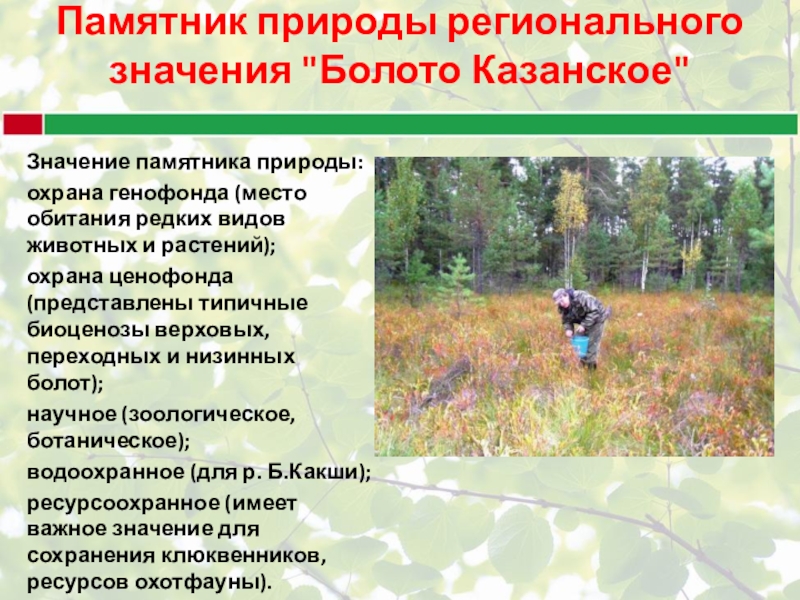 Памятник природы регионального значения "Болото Казанское"

Значение памятника природы:

охрана генофонда (место обитания редких видов животных и растений);

охрана ценофонда (представлены типичные биоценозы верховых, переходных и низинных болот);

научное (зоологическое, ботаническое);

водоохранное (для р. Б.Какши);

ресурсоохранное (имеет важное значение для сохранения клюквенников, ресурсов охотфауны).